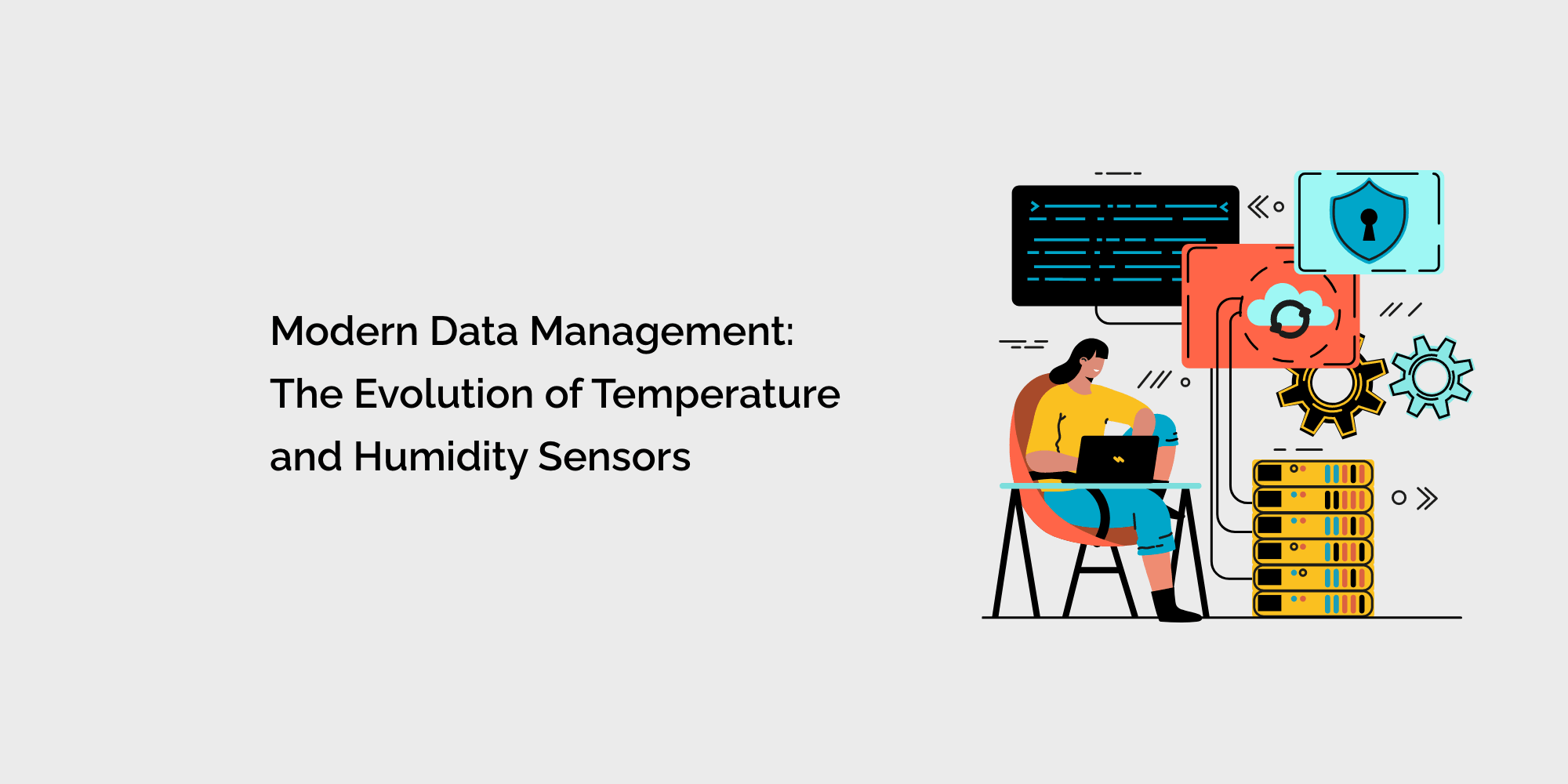 Modern Data Management: The Evolution of Temperature and Humidity Sensors